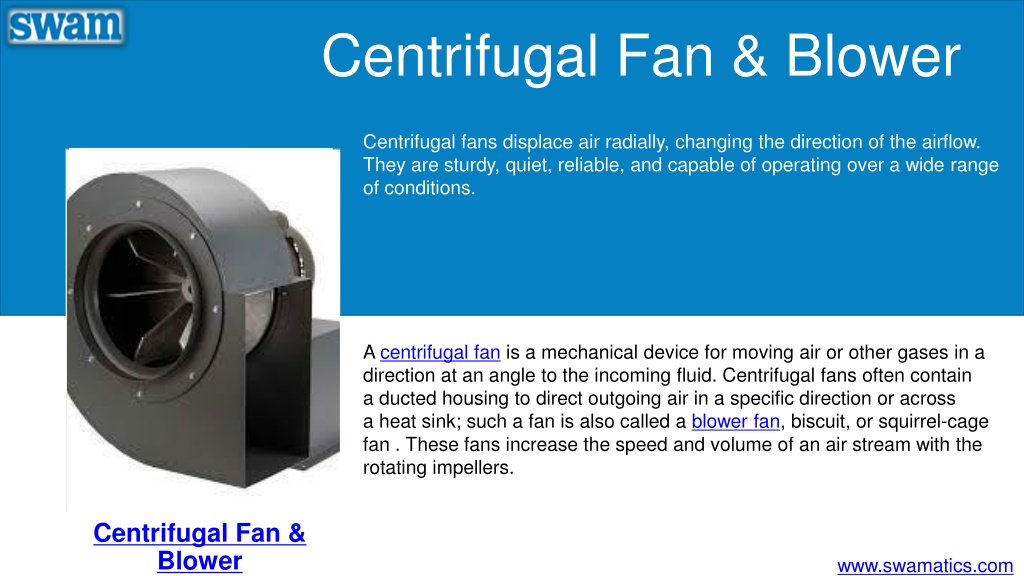 swam

Centrifugal Fan & Blower

Centrifugal fans displace air radially, changing the direction of the airflow. They are sturdy, quiet, reliable, and capable of operating over a wide range of conditions.

A centrifugal fan is a mechanical device for moving air or other gases in a direction at an angle to the incoming fluid. Centrifugal fans often contain a ducted housing to direct outgoing air in a specific direction or across a heat sink; such a fan is also called a blower fan, biscuit, or squirrel-cage fan . These fans increase the speed and volume of an air stream with the rotating impellers.

Centrifugal Fan & Blower

www.swamatics.com